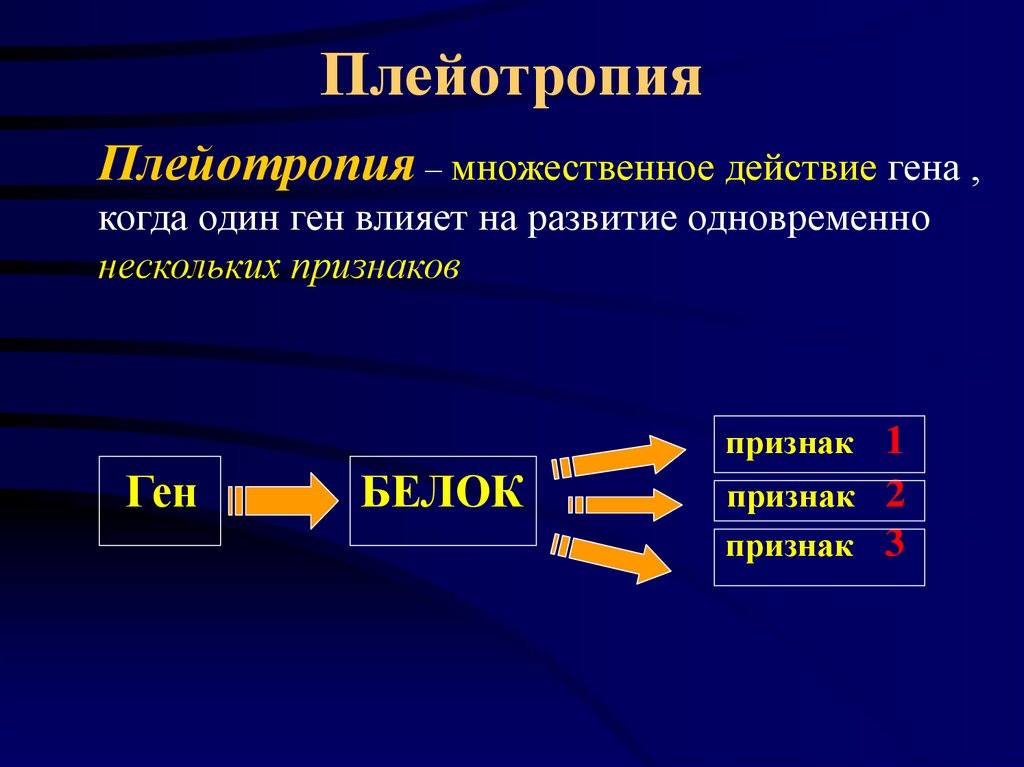 Плейотропия

Плейотропия – множественное действие гена , когда один ген влияет на развитие одновременно нескольких признаков

Ген

БЕЛОК

признак 1

признак 2

признак 3